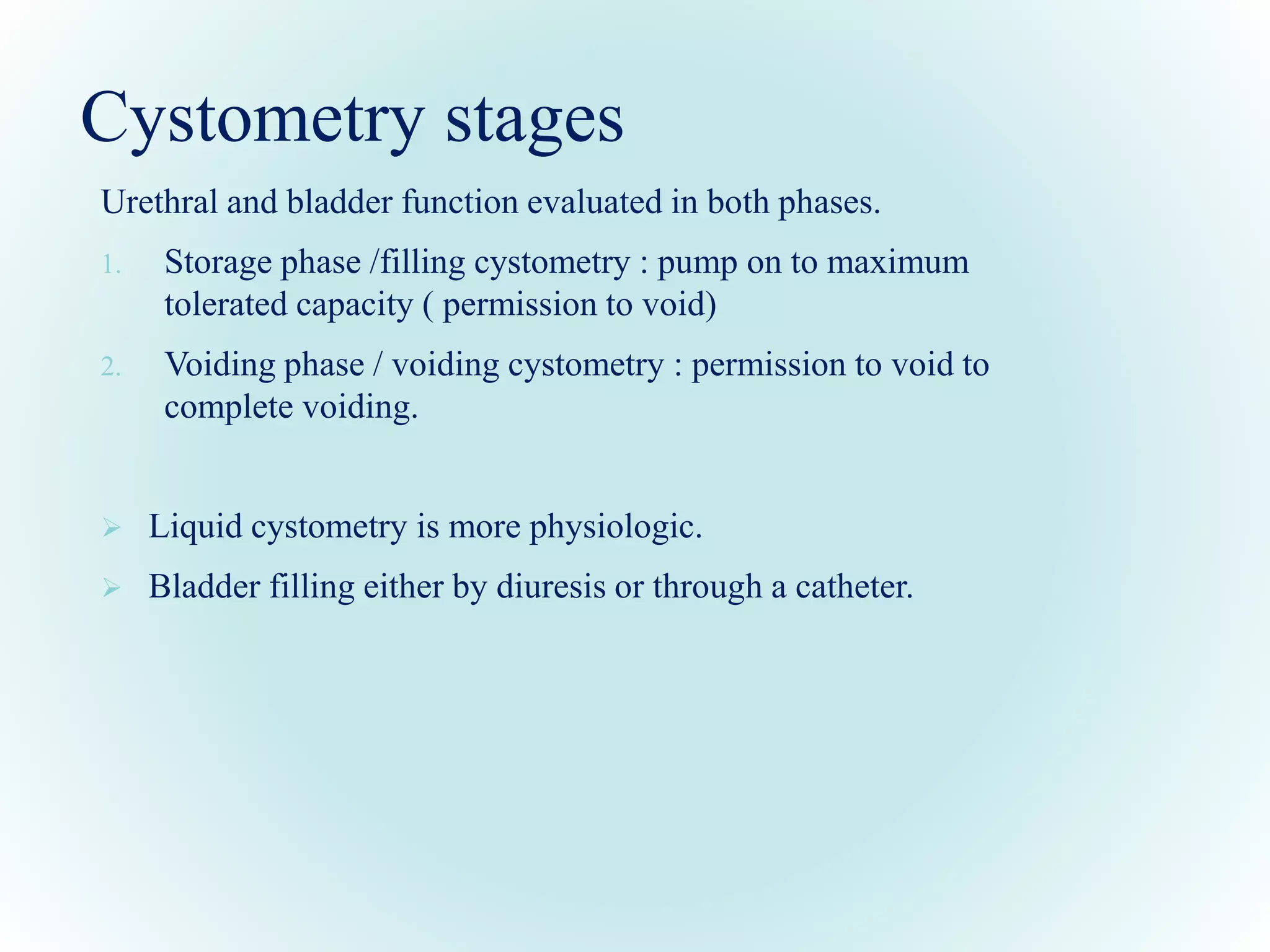 Cystometry stages

Urethral and bladder function evaluated in both phases.

1. Storage phase /filling cystometry : pump on to maximum tolerated capacity ( permission to void)

2. Voiding phase / voiding cystometry : permission to void to complete voiding.

➢ Liquid cystometry is more physiologic.

➢ Bladder filling either by diuresis or through a catheter.